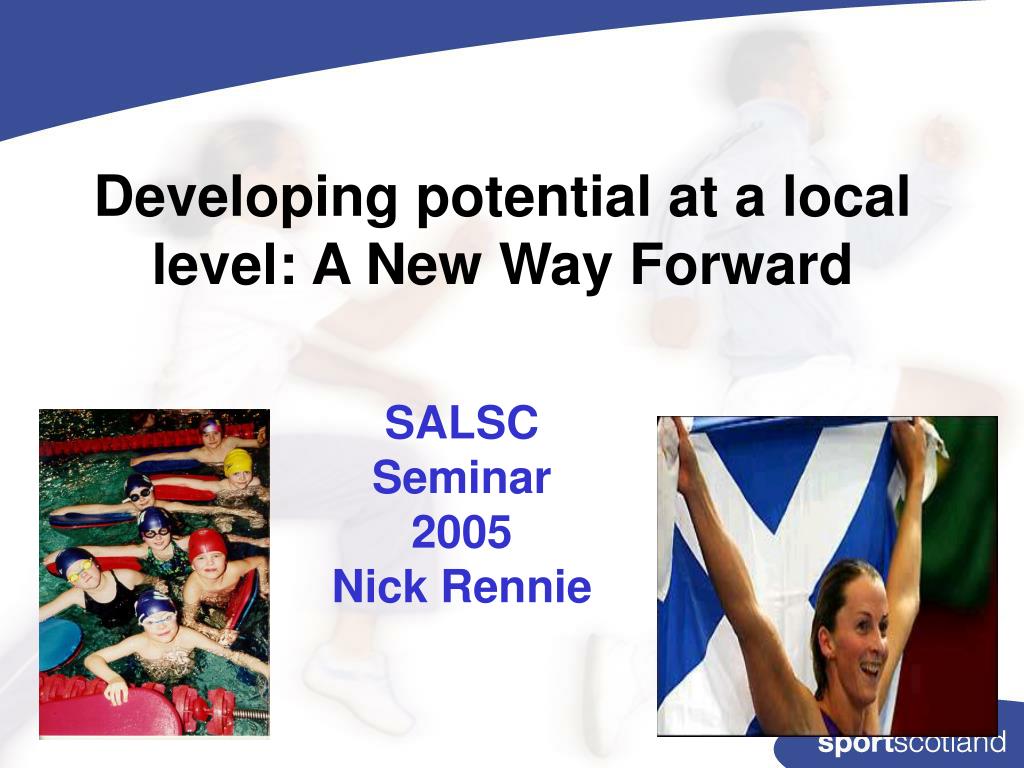 Developing potential at a local level: A New Way Forward

SALSC
Seminar
2005
Nick Rennie

sportscotland